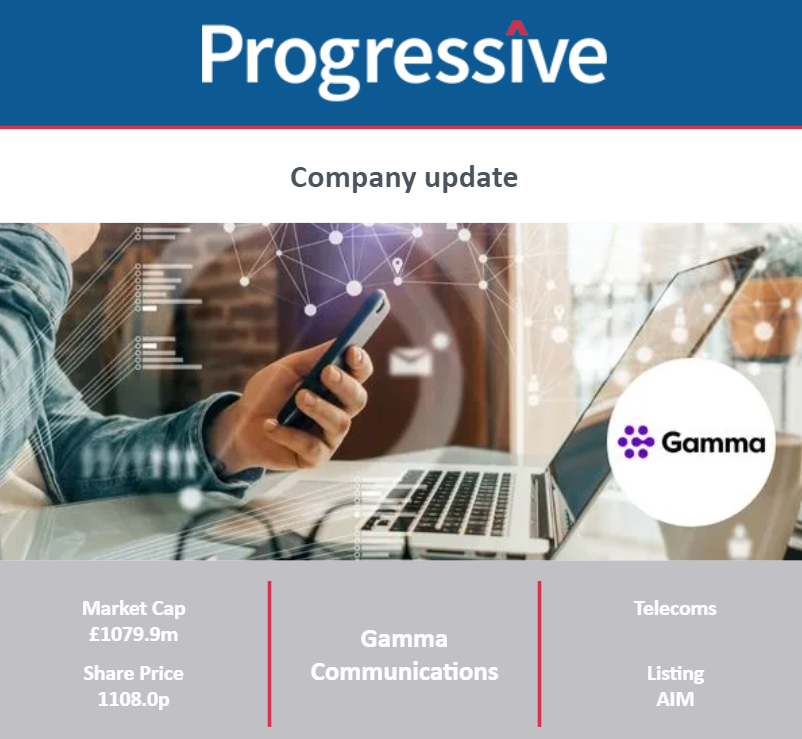 Progressive

Company update

Gamma

Market Cap
£1079.9m

Share Price
1108.0p

Gamma Communications

Telecoms

Listing
AIM